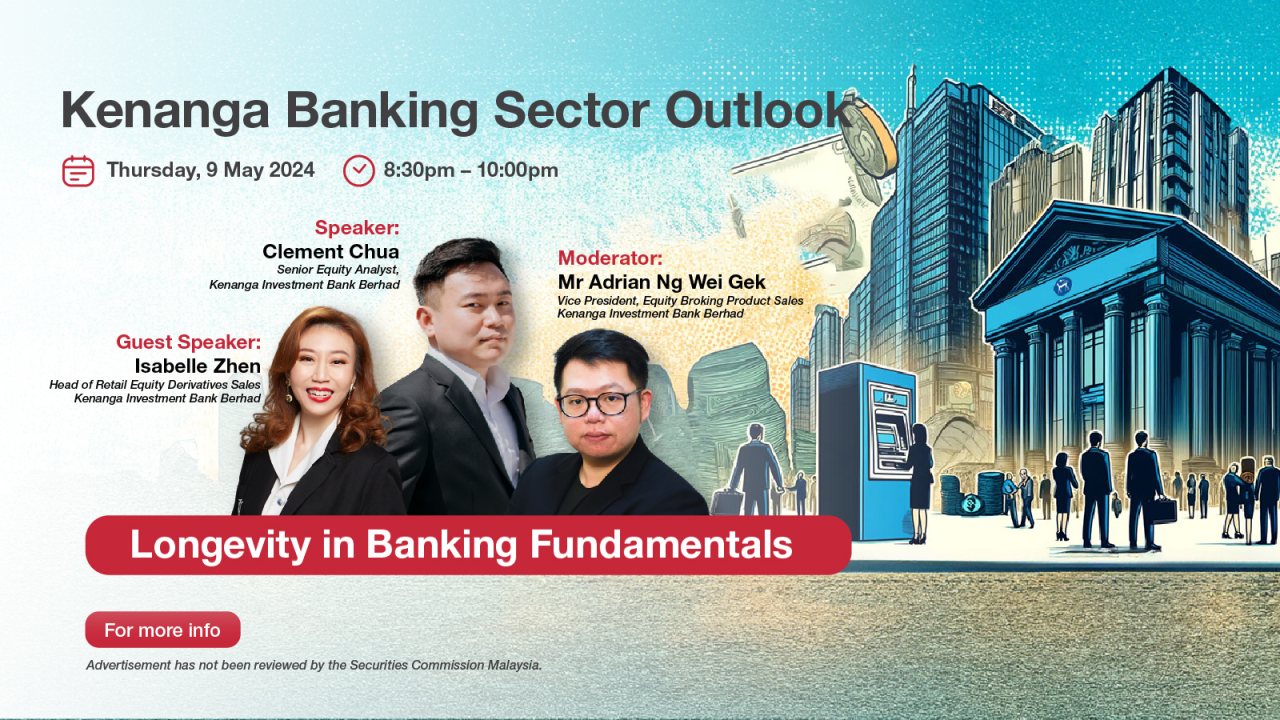 Kenanga Banking Sector Outlook

Thursday, 9 May 2024 8:30pm – 10:00pm

Speaker:
Clement Chua
Senior Equity Analyst,
Kenanga Investment Bank Berhad

Moderator:
Mr Adrian Ng Wei Gek
Vice President, Equity Broking Product Sales
Kenanga Investment Bank Berhad

Guest Speaker:
Isabelle Zhen
Head of Retail Equity Derivatives Sales
Kenanga Investment Bank Berhad

Longevity in Banking Fundamentals

For more info

Advertisement has not been reviewed by the Securities Commission Malaysia.